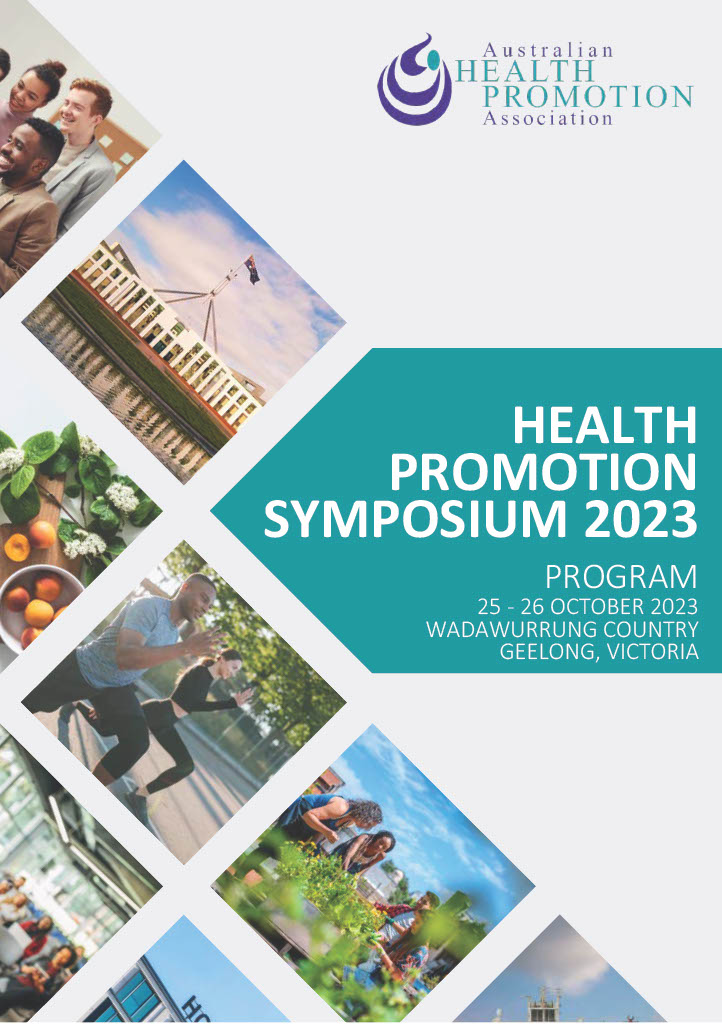 Australian
HEALTH
PROMOTION
Association

HEALTH
PROMOTION
SYMPOSIUM 2023

PROGRAM
25 - 26 OCTOBER 2023
WADAWURRUNG COUNTRY
GEELONG, VICTORIA